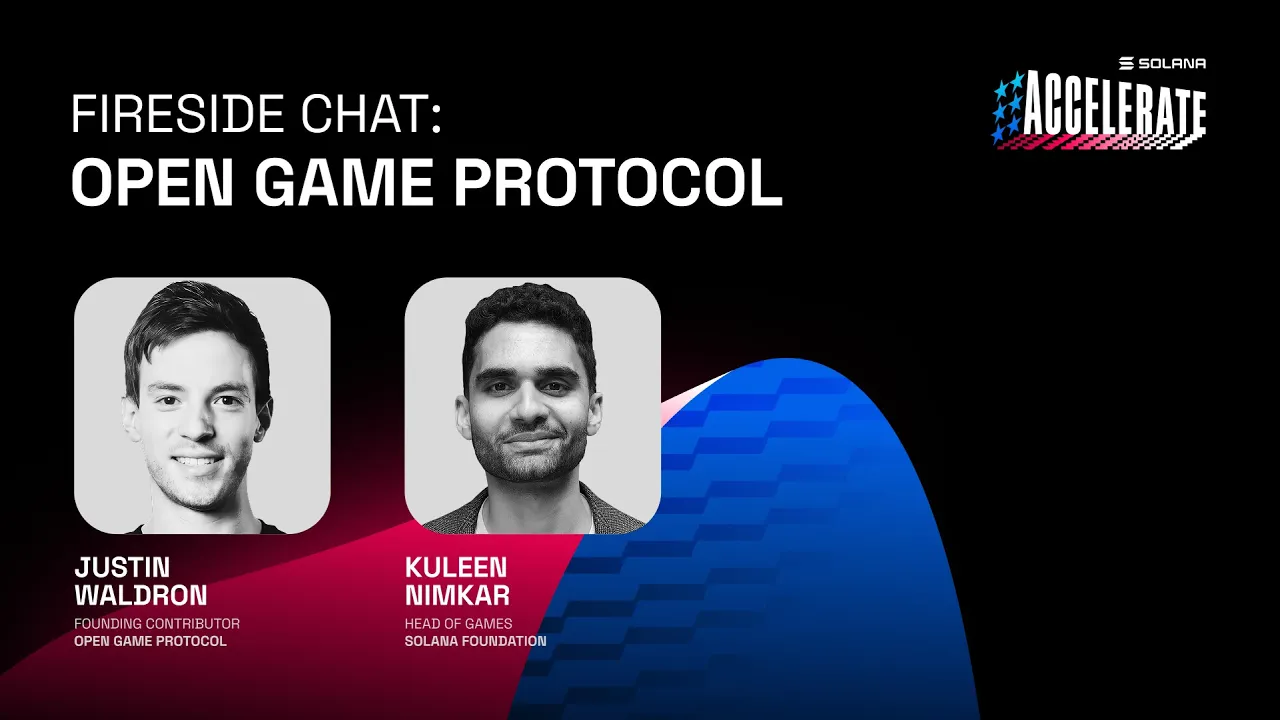 FIRESIDE CHAT:
OPEN GAME PROTOCOL

SOLANA
ACCELERATE

JUSTIN WALDRON
FOUNDING CONTRIBUTOR
OPEN GAME PROTOCOL

KULEEN NIMKAR
HEAD OF GAMES
SOLANA FOUNDATION